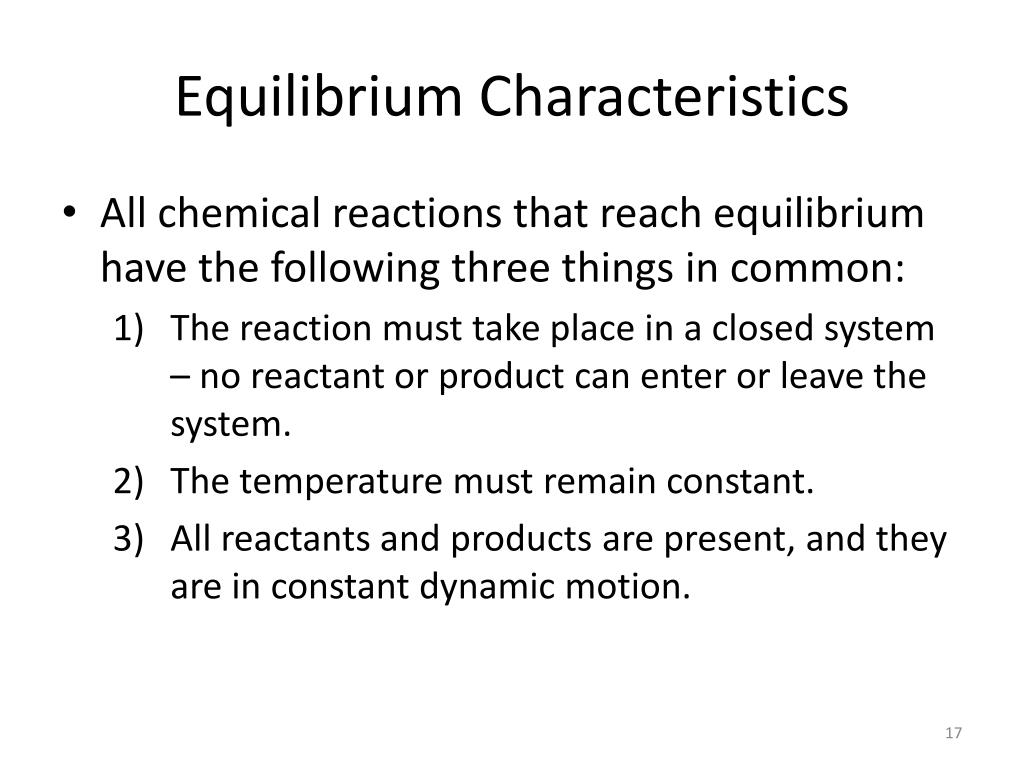 Equilibrium Characteristics

• All chemical reactions that reach equilibrium have the following three things in common:

1) The reaction must take place in a closed system – no reactant or product can enter or leave the system.

2) The temperature must remain constant.

3) All reactants and products are present, and they are in constant dynamic motion.

17